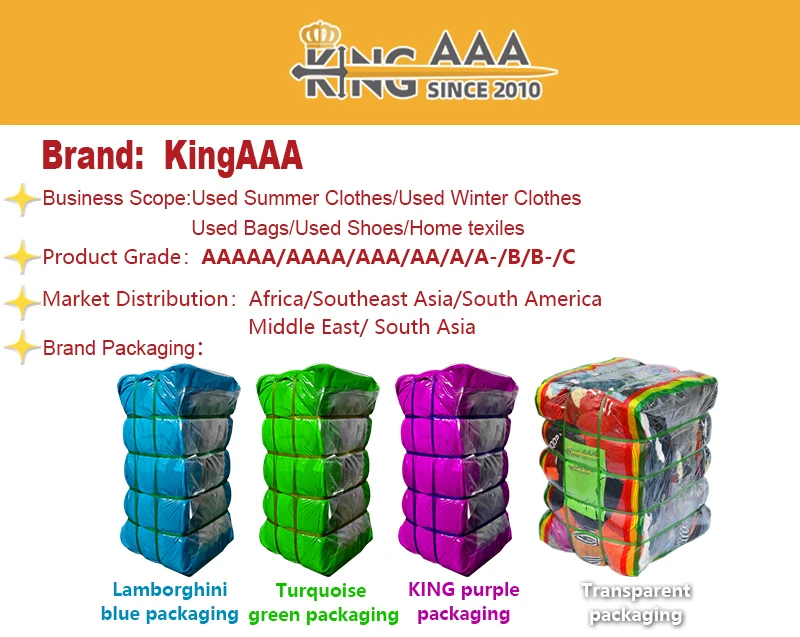 KING AAA SINCE 2010

Brand: KingAAA

Business Scope:Used Summer Clothes/Used Winter Clothes
Used Bags/Used Shoes/Home texiles

Product Grade: AAAAA/AAAA/AAA/AA/A/A-/B/B-/C

Market Distribution: Africa/Southeast Asia/South America
Middle East/ South Asia

Brand Packaging:

Lamborghini blue packaging

Turquoise green packaging

KING purple packaging

Transparent packaging